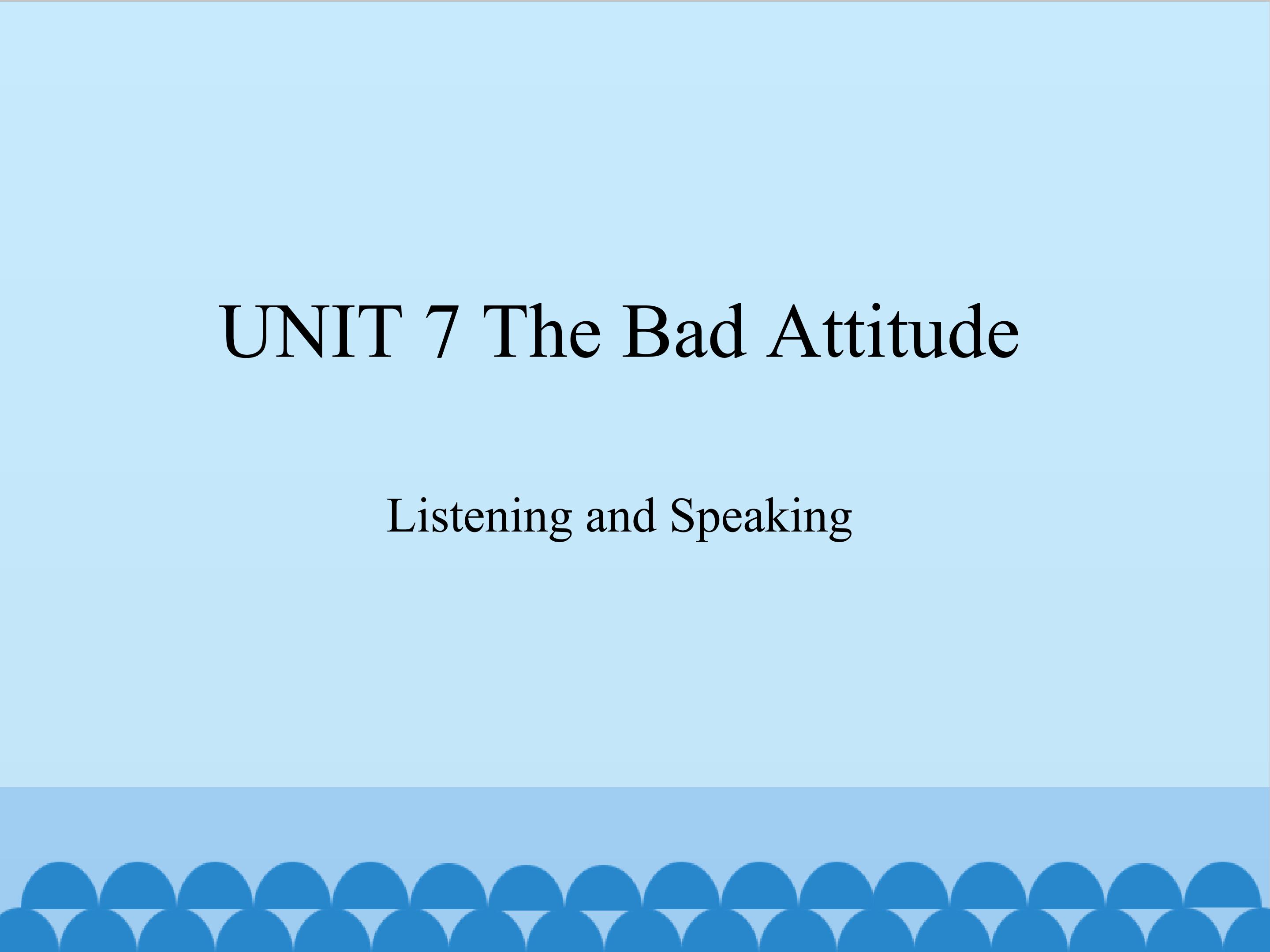 UNIT 7 The Bad Attitude

Listening and Speaking